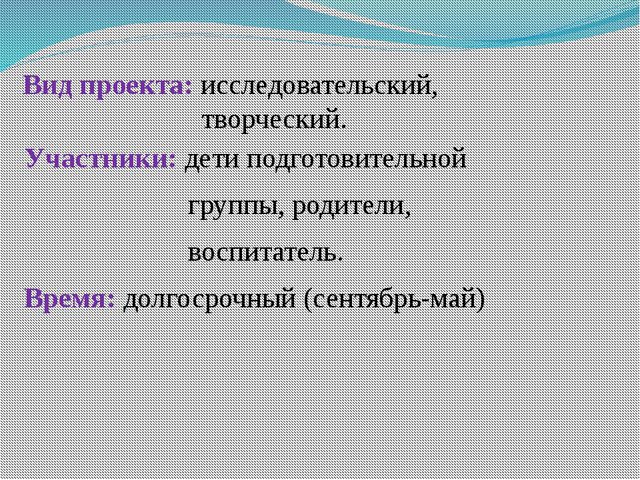 Вид проекта: исследовательский, творческий.

Участники: дети подготовительной группы, родители, воспитатель.

Время: долгосрочный (сентябрь-май)